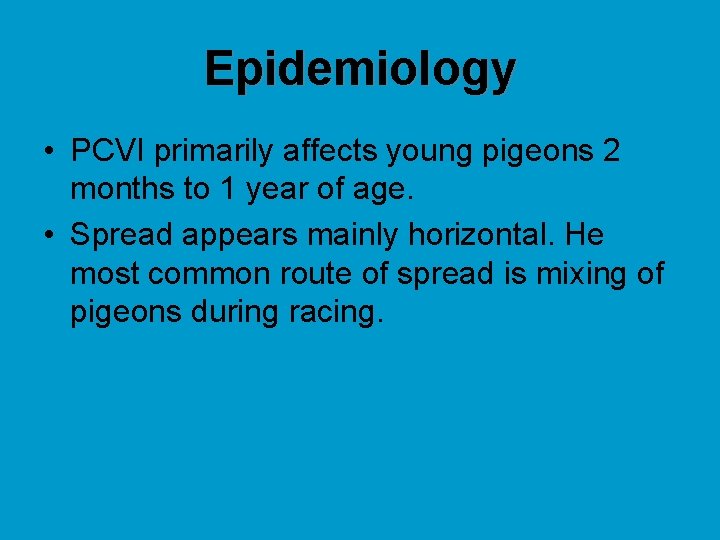 Epidemiology

• PCVI primarily affects young pigeons 2 months to 1 year of age.

• Spread appears mainly horizontal. He most common route of spread is mixing of pigeons during racing.